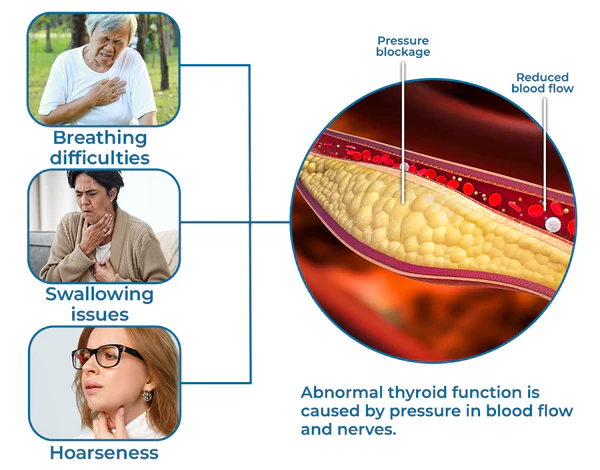 Breathing difficulties

Swallowing issues

Hoarseness

Pressure blockage

Reduced blood flow

Abnormal thyroid function is caused by pressure in blood flow and nerves.